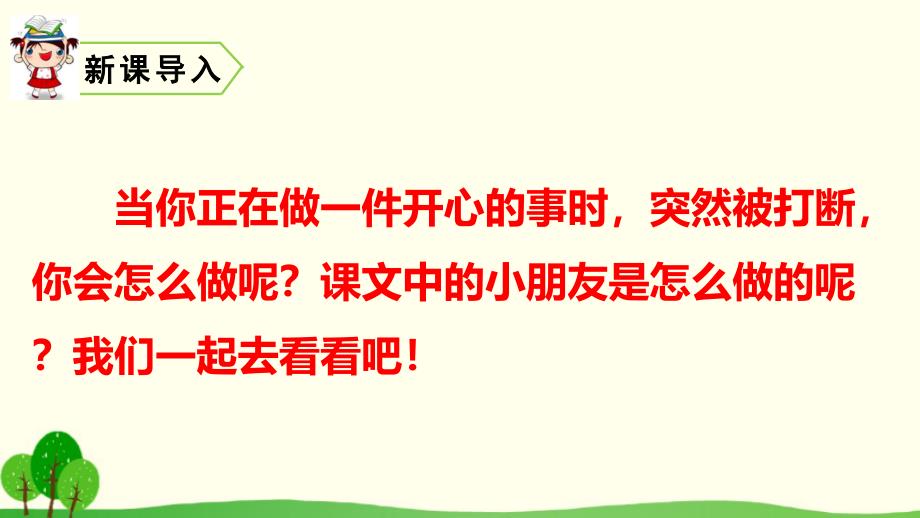 新课导入

当你正在做一件开心的事时，突然被打断，你会怎么做呢？课文中的小朋友是怎么做的呢？我们一起去看看吧！